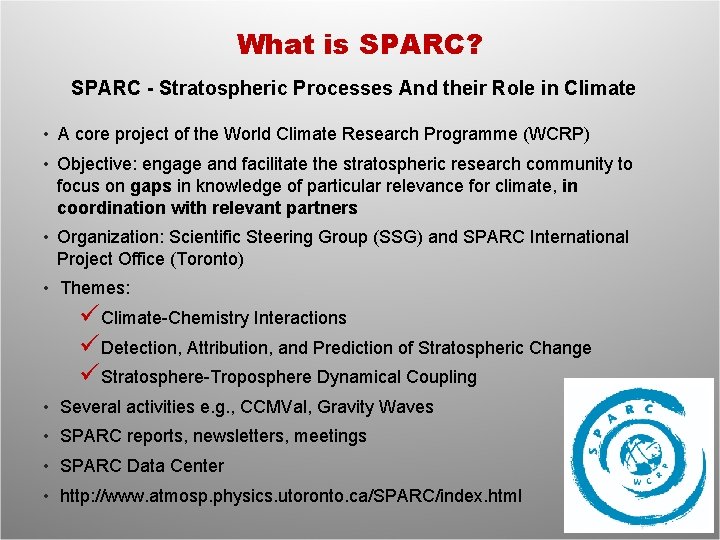 What is SPARC?

SPARC - Stratospheric Processes And their Role in Climate

• A core project of the World Climate Research Programme (WCRP)
• Objective: engage and facilitate the stratospheric research community to focus on gaps in knowledge of particular relevance for climate, in coordination with relevant partners
• Organization: Scientific Steering Group (SSG) and SPARC International Project Office (Toronto)
• Themes:
✓ Climate-Chemistry Interactions
✓ Detection, Attribution, and Prediction of Stratospheric Change
✓ Stratosphere-Troposphere Dynamical Coupling
• Several activities e.g., CCMVal, Gravity Waves
• SPARC reports, newsletters, meetings
• SPARC Data Center
• http://www.atmosp.physics.utoronto.ca/SPARC/index.html

SPARC
WCRP